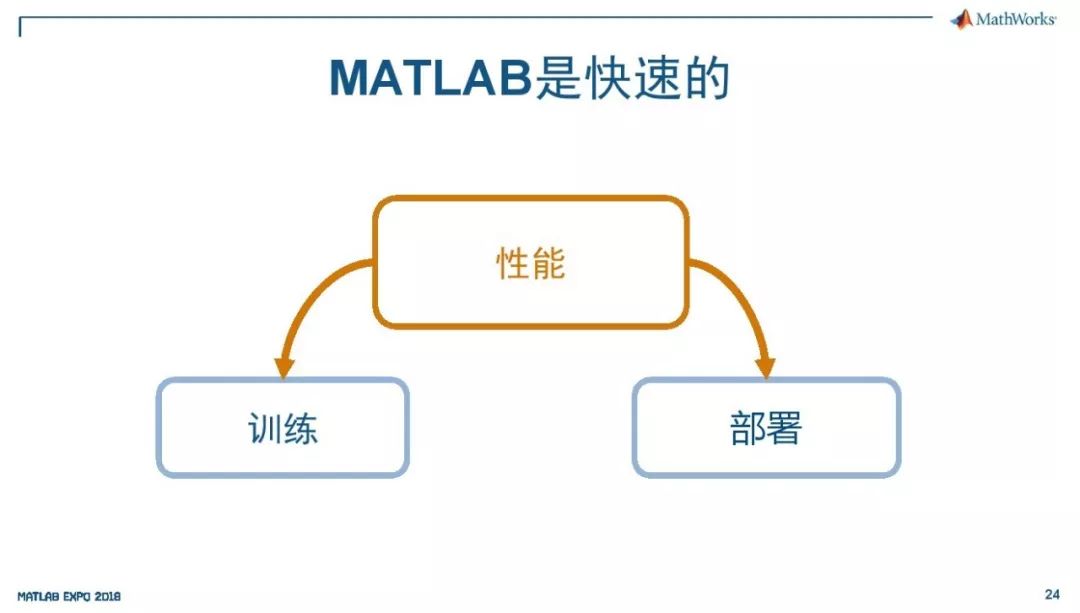 MathWorks

MATLAB是快速的

性能

训练

部署

MATLAB EXPO 2018

24